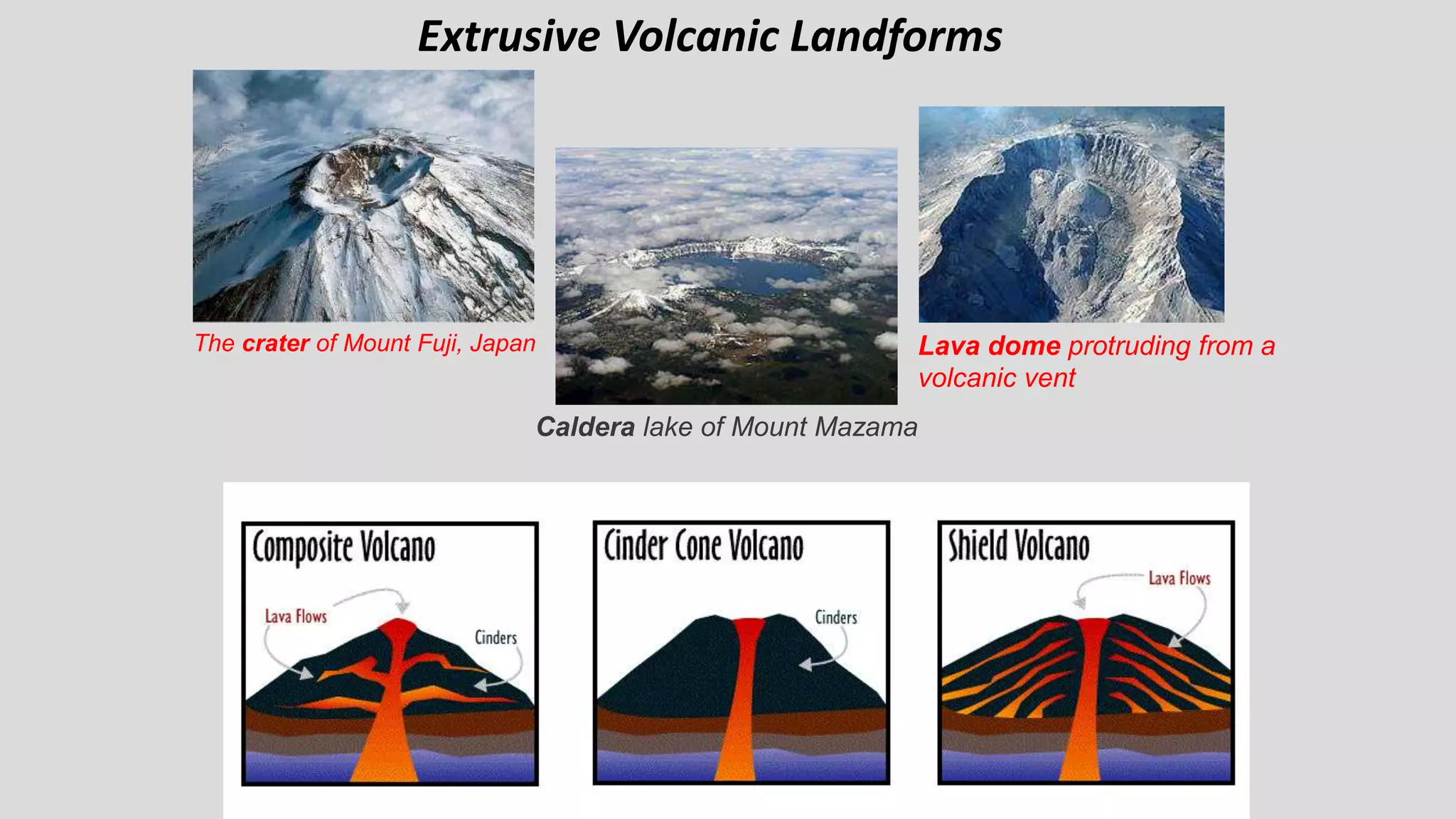 Extrusive Volcanic Landforms

The crater of Mount Fuji, Japan

Caldera lake of Mount Mazama

Lava dome protruding from a volcanic vent

Composite Volcano

Lava Flows

Cinders

Cinder Cone Volcano

Cinders

Shield Volcano

Lava Flows